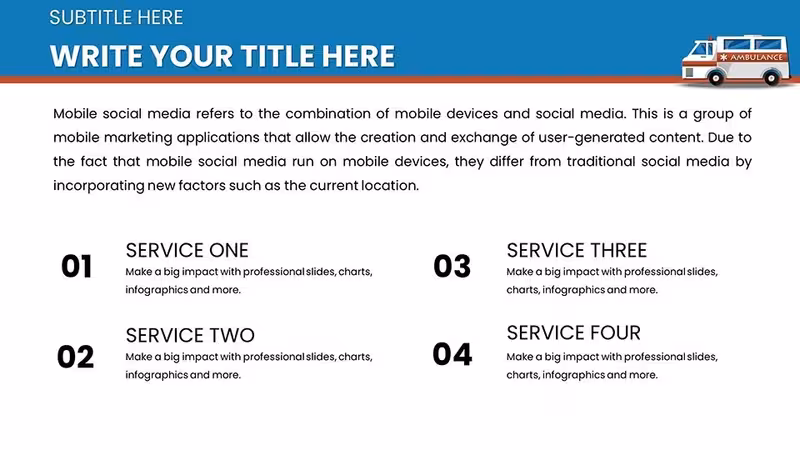 SUBTITLE HERE

WRITE YOUR TITLE HERE

AMBULANCE

Mobile social media refers to the combination of mobile devices and social media. This is a group of mobile marketing applications that allow the creation and exchange of user-generated content. Due to the fact that mobile social media run on mobile devices, they differ from traditional social media by incorporating new factors such as the current location.

01

SERVICE ONE

Make a big impact with professional slides, charts, infographics and more.

02

SERVICE TWO

Make a big impact with professional slides, charts, infographics and more.

03

SERVICE THREE

Make a big impact with professional slides, charts, infographics and more.

04

SERVICE FOUR

Make a big impact with professional slides, charts, infographics and more.